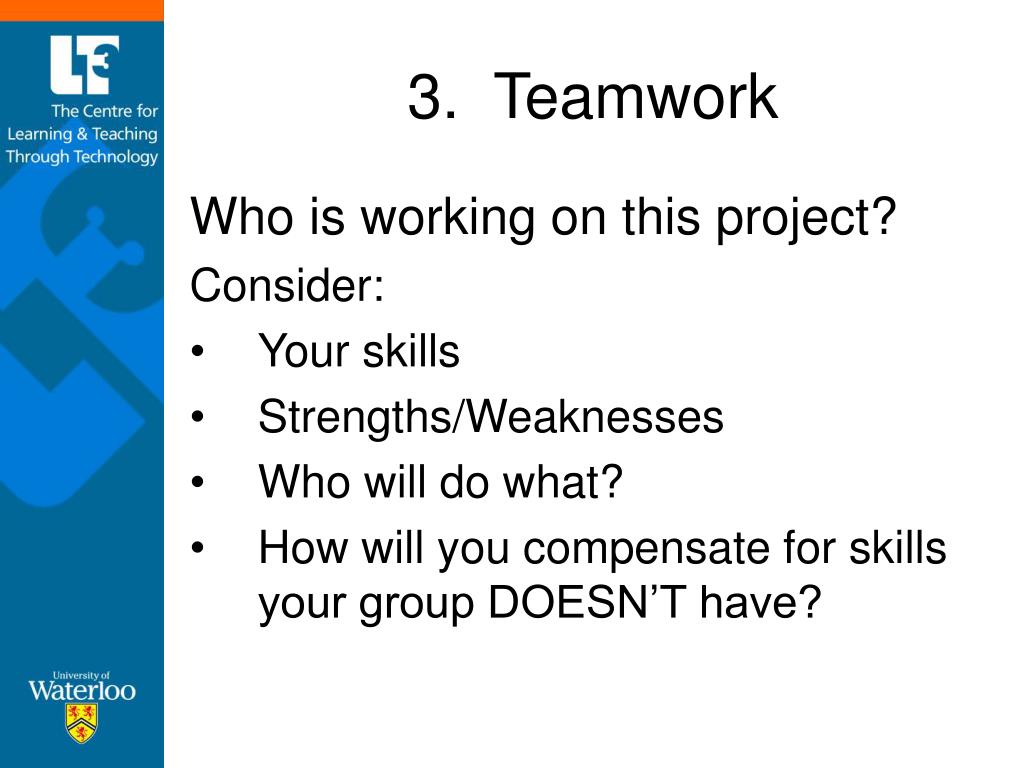 LT3
The Centre for Learning & Teaching Through Technology

3. Teamwork

Who is working on this project?

Consider:

• Your skills
• Strengths/Weaknesses
• Who will do what?
• How will you compensate for skills your group DOESN'T have?

University of Waterloo